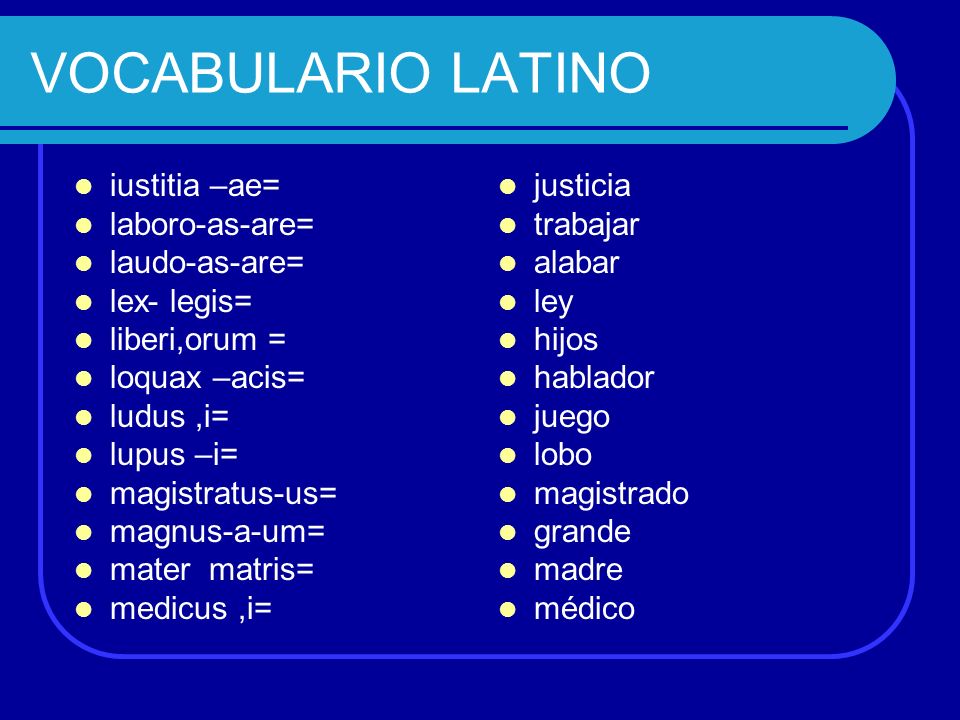 VOCABULARIO LATINO

- iustitia –ae=
- laboro-as-are=
- laudo-as-are=
- lex- legis=
- liberi,orum =
- loquax –acis=
- ludus ,i=
- lupus –i=
- magistratus-us=
- magnus-a-um=
- mater matris=
- medicus ,i=

- justicia
- trabajar
- alabar
- ley
- hijos
- hablador
- juego
- lobo
- magistrado
- grande
- madre
- médico